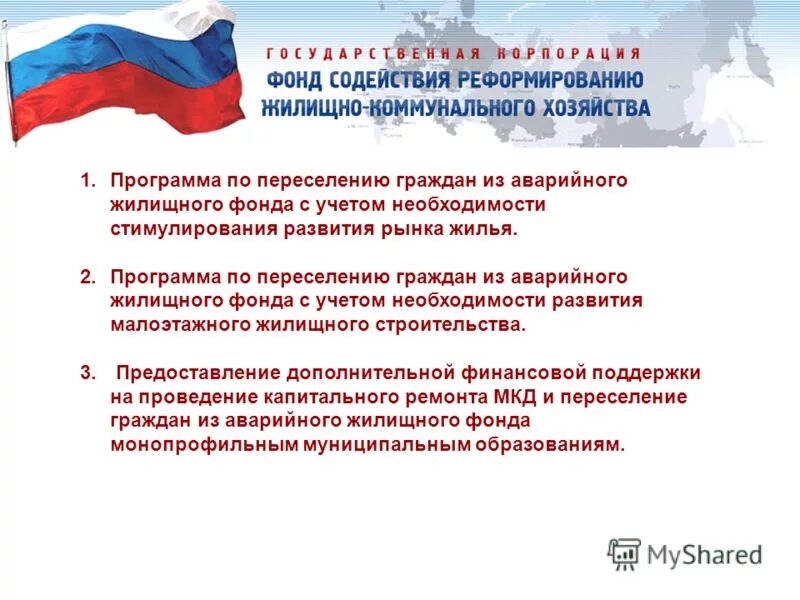 ГОСУДАРСТВЕННАЯ КОРПОРАЦИЯ
ФОНД СОДЕЙСТВИЯ РЕФОРМИРОВАНИЮ
ЖИЛИЩНО-КОММУНАЛЬНОГО ХОЗЯЙСТВА

1. Программа по переселению граждан из аварийного жилищного фонда с учетом необходимости стимулирования развития рынка жилья.

2. Программа по переселению граждан из аварийного жилищного фонда с учетом необходимости развития малоэтажного жилищного строительства.

3. Предоставление дополнительной финансовой поддержки на проведение капитального ремонта МКД и переселение граждан из аварийного жилищного фонда монопрофильным муниципальным образованиям.

MyShared